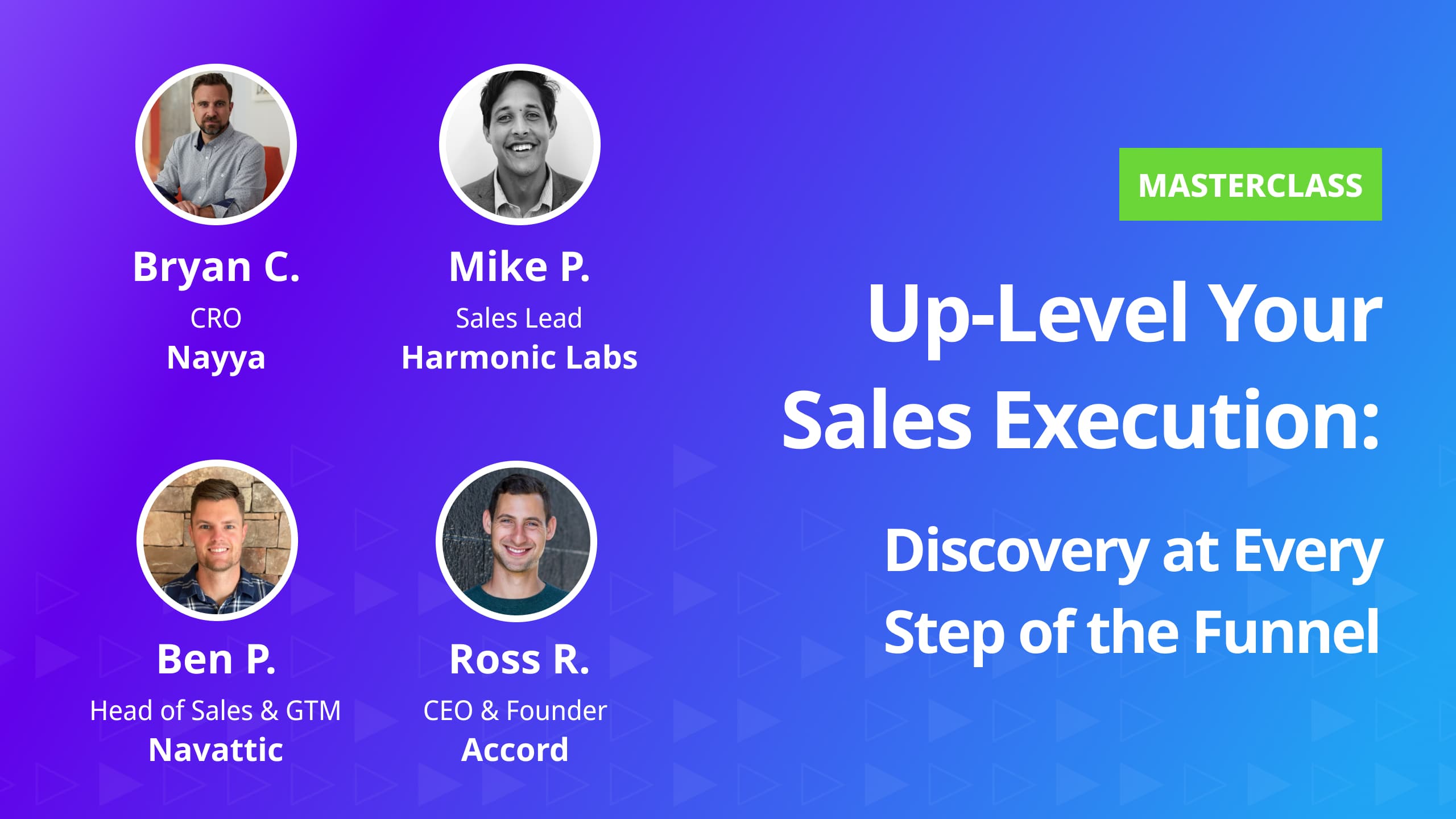 Bryan C.
CRO
Nayya

Mike P.
Sales Lead
Harmonic Labs

Ben P.
Head of Sales & GTM
Navattic

Ross R.
CEO & Founder
Accord

MASTERCLASS

Up-Level Your Sales Execution:

Discovery at Every Step of the Funnel